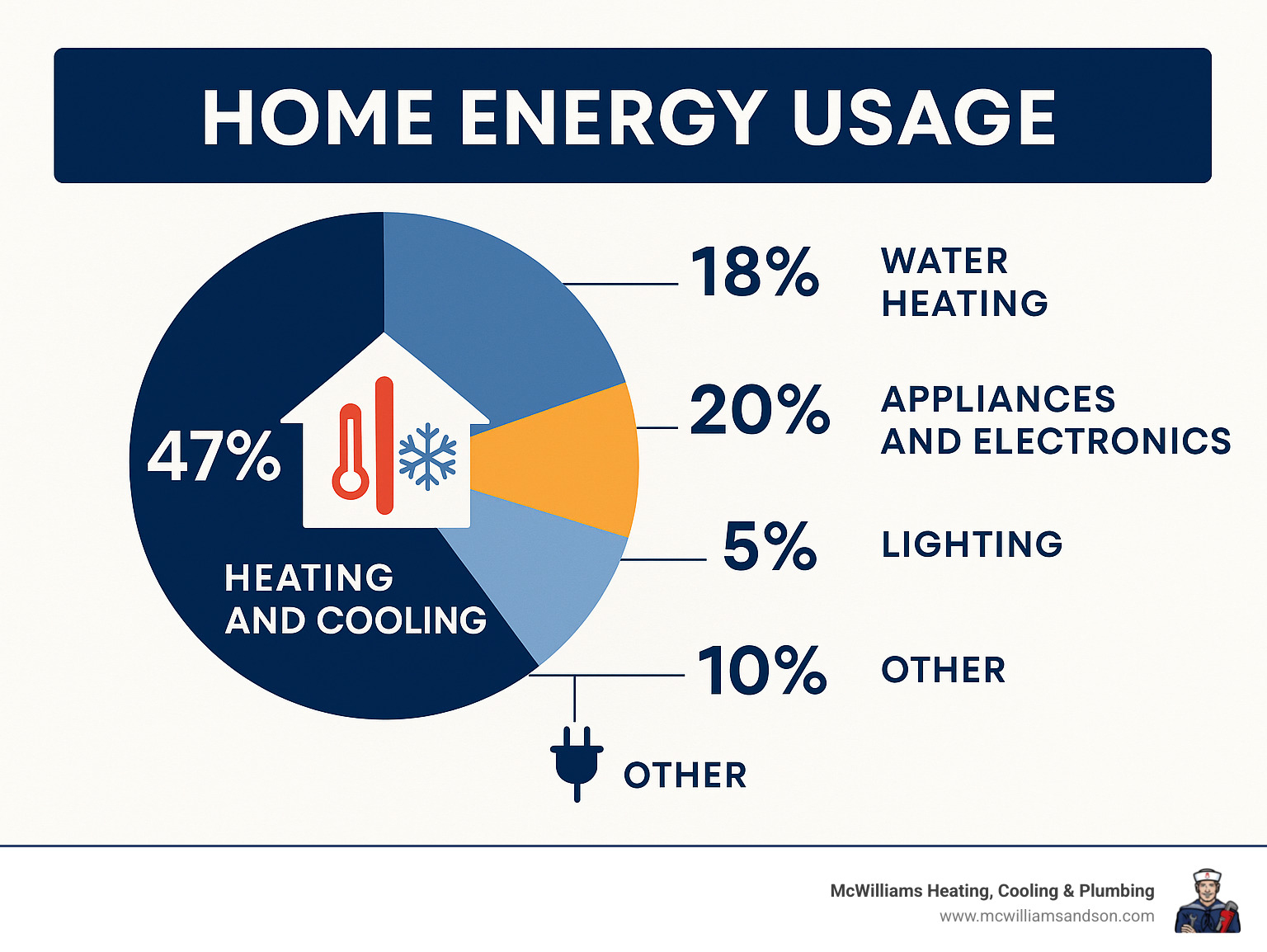 HOME ENERGY USAGE

47%

HEATING AND COOLING

18% WATER HEATING

20% APPLIANCES AND ELECTRONICS

5% LIGHTING

10% OTHER

OTHER

McWilliams Heating, Cooling & Plumbing
www.mcwilliamsandson.com